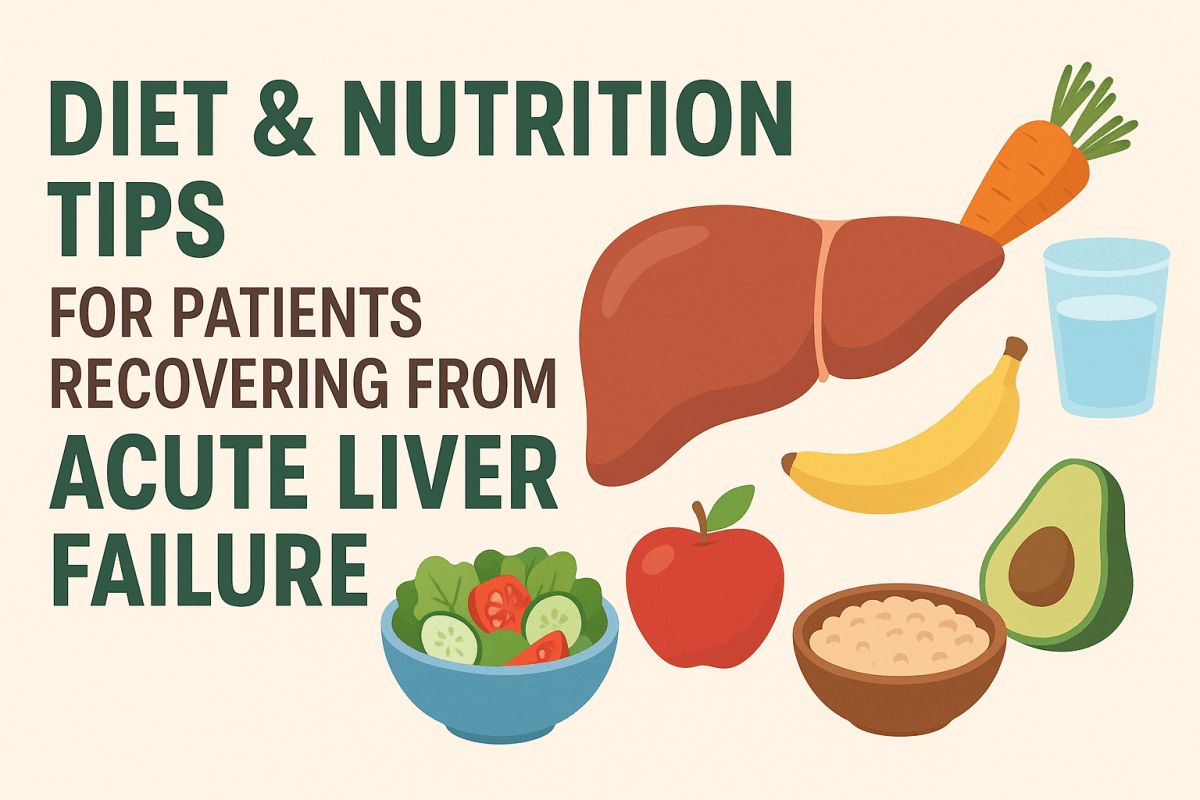 DIET & NUTRITION TIPS
FOR PATIENTS RECOVERING FROM
ACUTE LIVER FAILURE